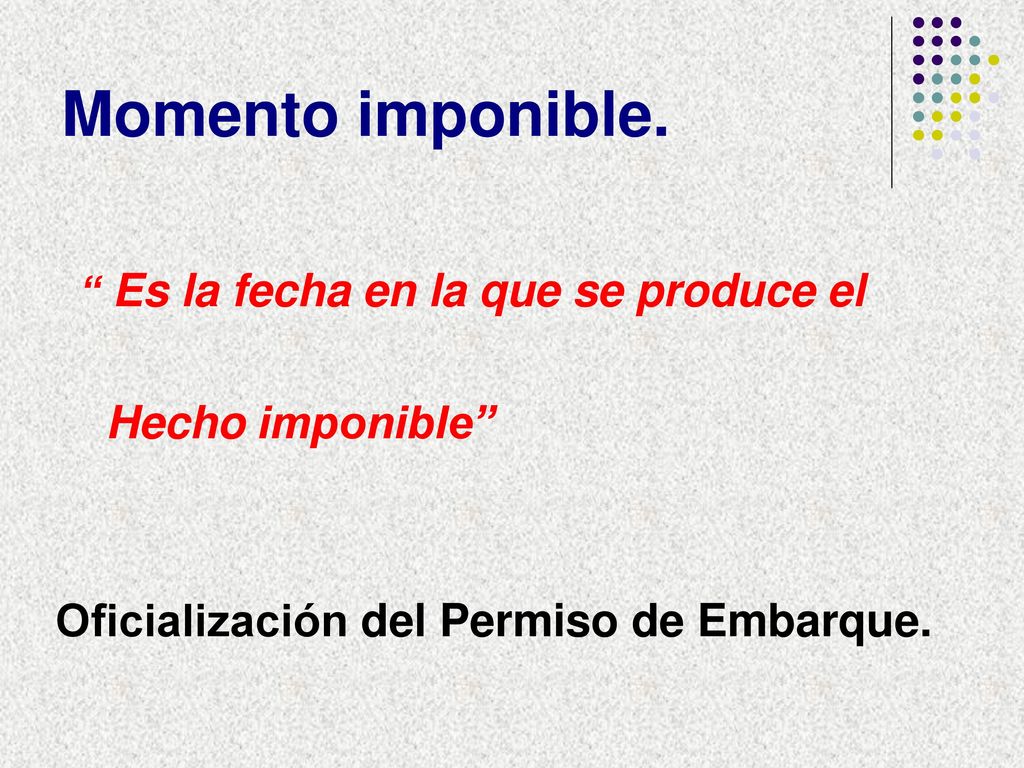 Momento imponible.

“ Es la fecha en la que se produce el

Hecho imponible”

Oficialización del Permiso de Embarque.